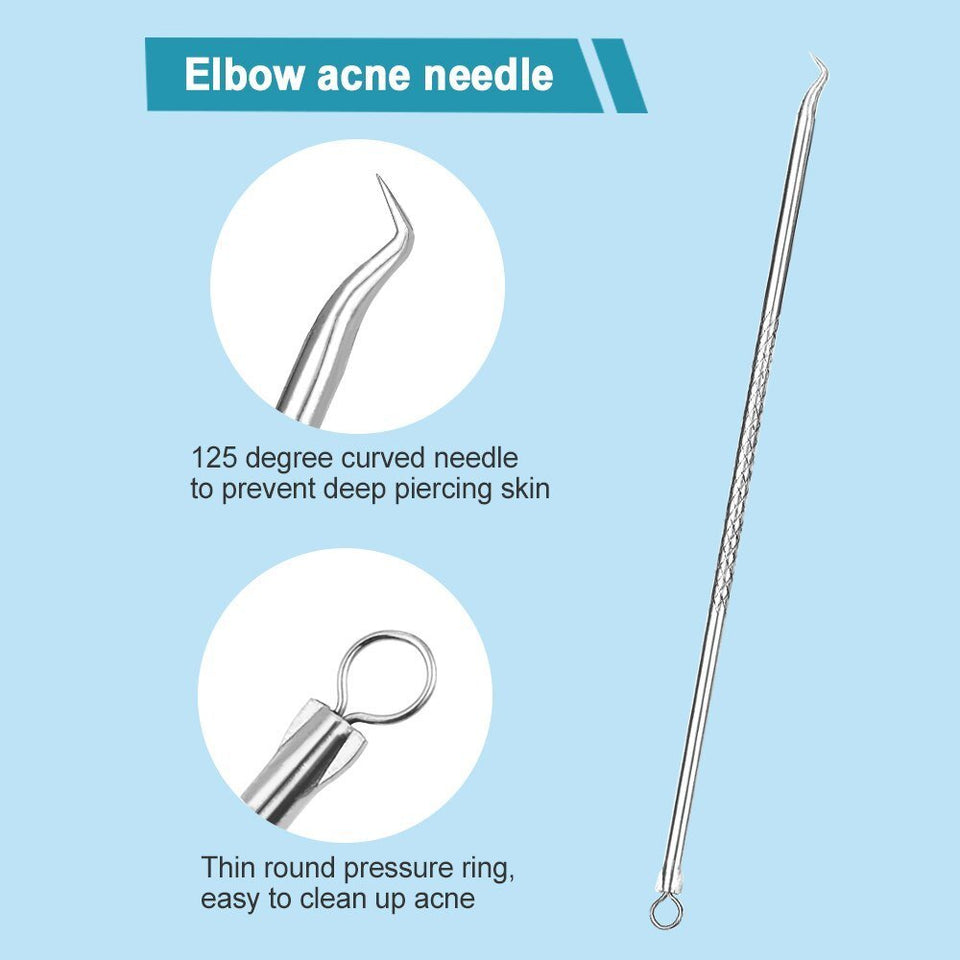 Elbow acne needle

125 degree curved needle to prevent deep piercing skin

Thin round pressure ring, easy to clean up acne